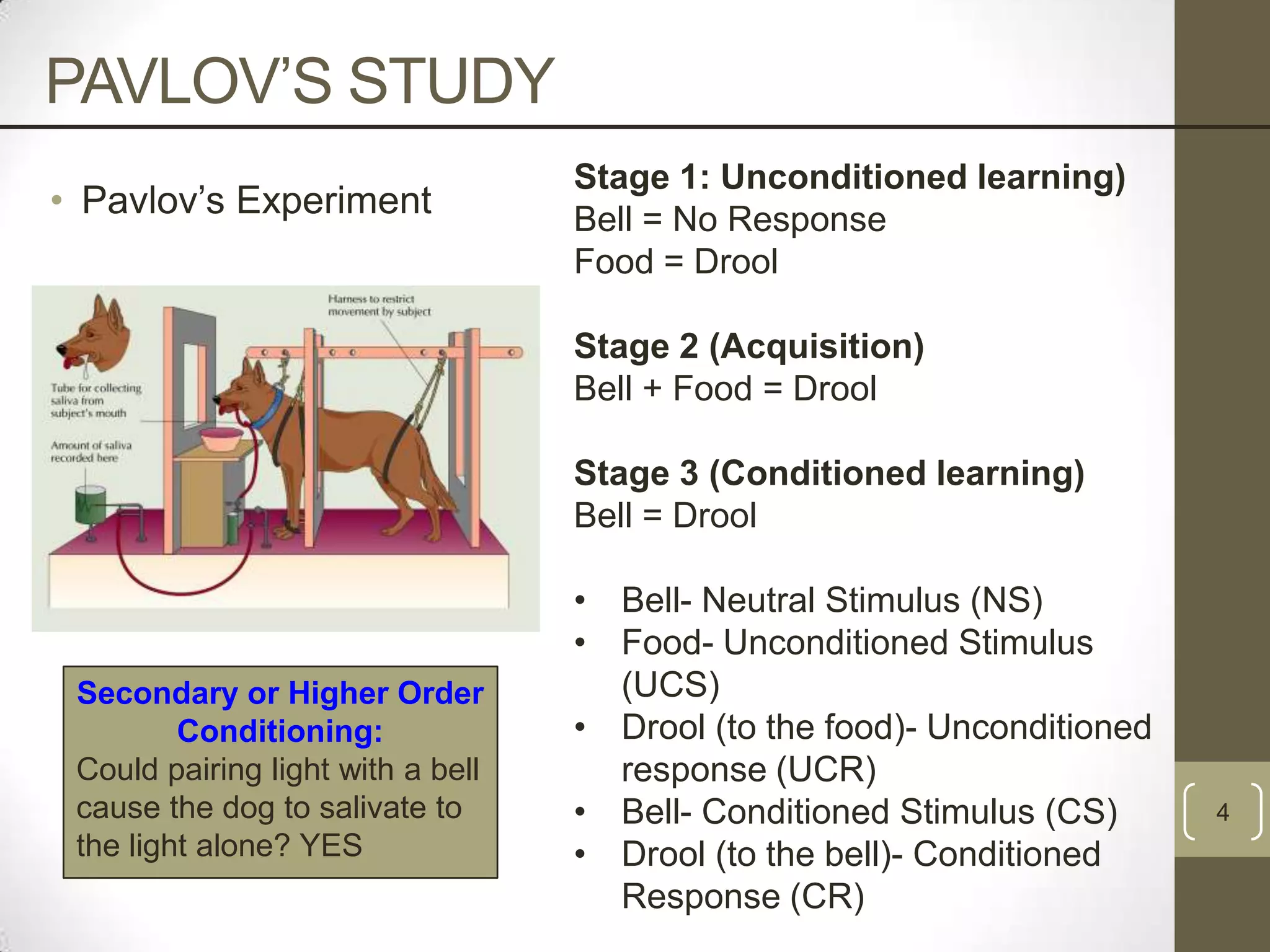 PAVLOV'S STUDY

• Pavlov's Experiment

Harness to restrict movement by subject

Tube for collecting saliva from subject's mouth

Amount of saliva recorded here

Secondary or Higher Order Conditioning:
Could pairing light with a bell cause the dog to salivate to the light alone? YES

Stage 1: Unconditioned learning)
Bell = No Response
Food = Drool

Stage 2 (Acquisition)
Bell + Food = Drool

Stage 3 (Conditioned learning)
Bell = Drool

• Bell- Neutral Stimulus (NS)
• Food- Unconditioned Stimulus (UCS)
• Drool (to the food)- Unconditioned response (UCR)
• Bell- Conditioned Stimulus (CS)
• Drool (to the bell)- Conditioned Response (CR)

4